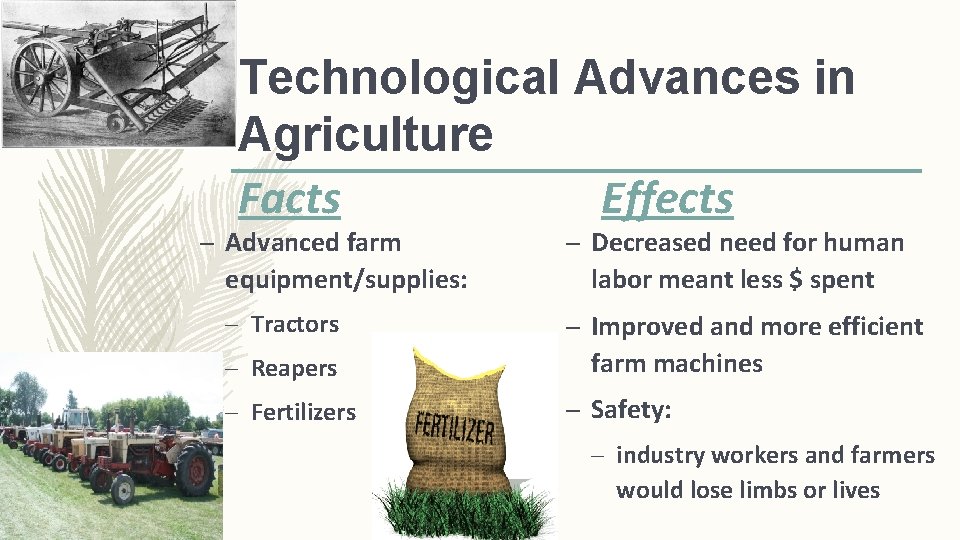 Technological Advances in Agriculture

Facts

– Advanced farm equipment/supplies:

– Tractors

– Reapers

– Fertilizers

FERTILIZER

Effects

– Decreased need for human labor meant less $ spent

– Improved and more efficient farm machines

– Safety:

– industry workers and farmers would lose limbs or lives